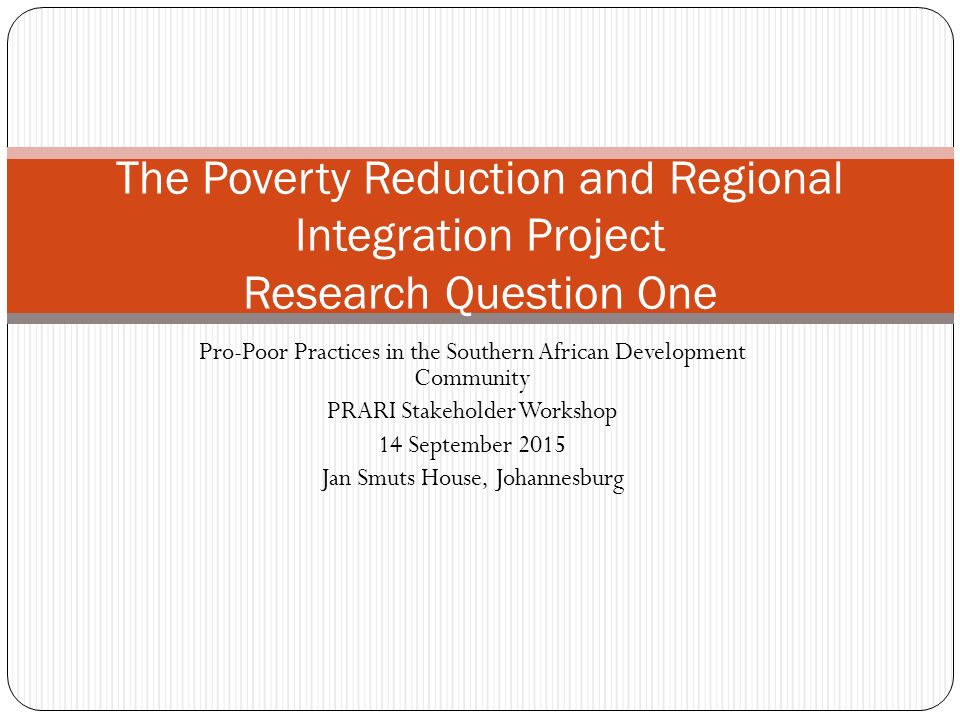 The Poverty Reduction and Regional Integration Project
Research Question One

Pro-Poor Practices in the Southern African Development Community
PRARI Stakeholder Workshop
14 September 2015
Jan Smuts House, Johannesburg